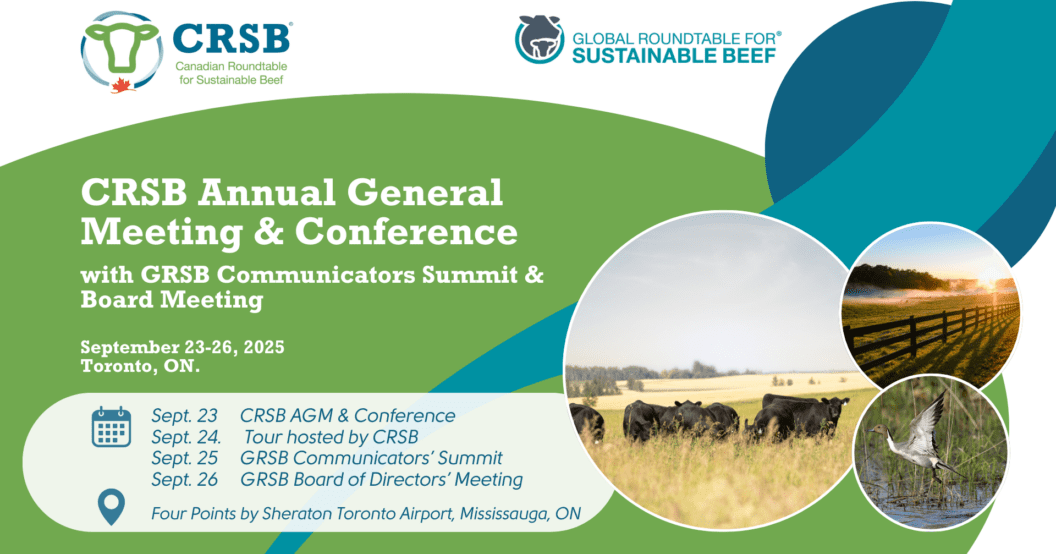 CRSB®
Canadian Roundtable for Sustainable Beef

GLOBAL ROUNDTABLE FOR® SUSTAINABLE BEEF

CRSB Annual General Meeting & Conference

with GRSB Communicators Summit & Board Meeting

September 23-26, 2025
Toronto, ON.

Sept. 23 CRSB AGM & Conference
Sept. 24. Tour hosted by CRSB
Sept. 25 GRSB Communicators' Summit
Sept. 26 GRSB Board of Directors' Meeting

Four Points by Sheraton Toronto Airport, Mississauga, ON